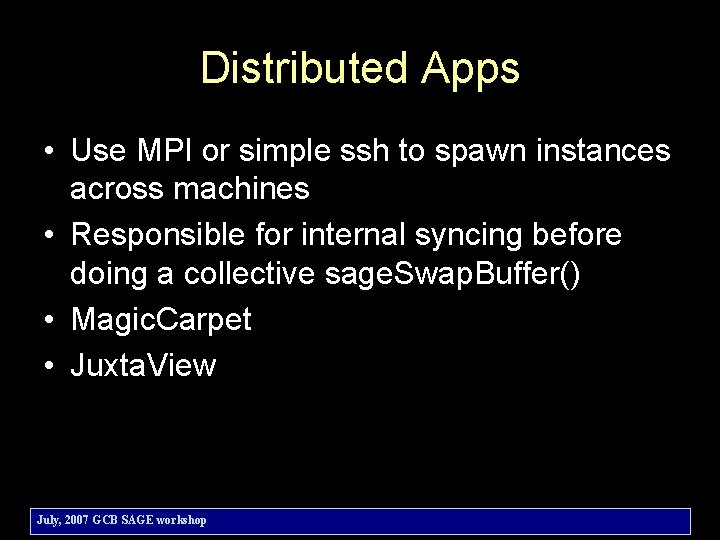 Distributed Apps

• Use MPI or simple ssh to spawn instances across machines
• Responsible for internal syncing before doing a collective sageSwapBuffer()
• MagicCarpet
• JuxtaView

July, 2007 GCB SAGE workshop